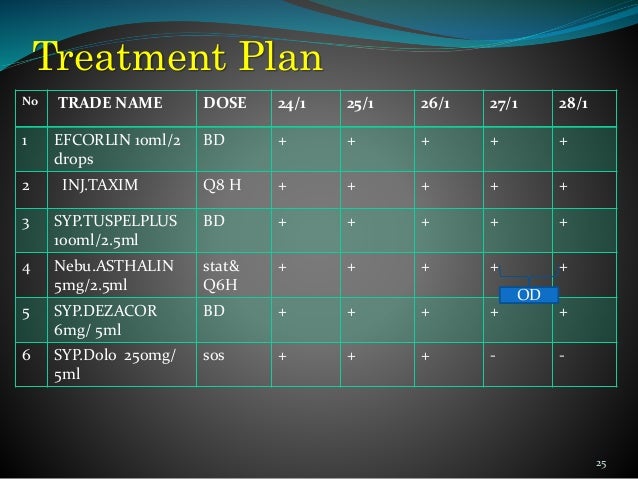 Treatment Plan

| No | TRADE NAME | DOSE | 24/1 | 25/1 | 26/1 | 27/1 | 28/1 |
|---|---|---|---|---|---|---|---|
| 1 | EFCORLIN 10ml/2 drops | BD | + | + | + | + | + |
| 2 | INJ.TAXIM | Q8 H | + | + | + | + | + |
| 3 | SYP.TUSPELPLUS 100ml/2.5ml | BD | + | + | + | + | + |
| 4 | Nebu.ASTHALIN 5mg/2.5ml | stat& Q6H | + | + | + | + | + |
| 5 | SYP.DEZACOR 6mg/ 5ml | BD | + | + | + | + | + |
| 6 | SYP.Dolo 250mg/ 5ml | sos | + | + | + | - | - |

OD

25